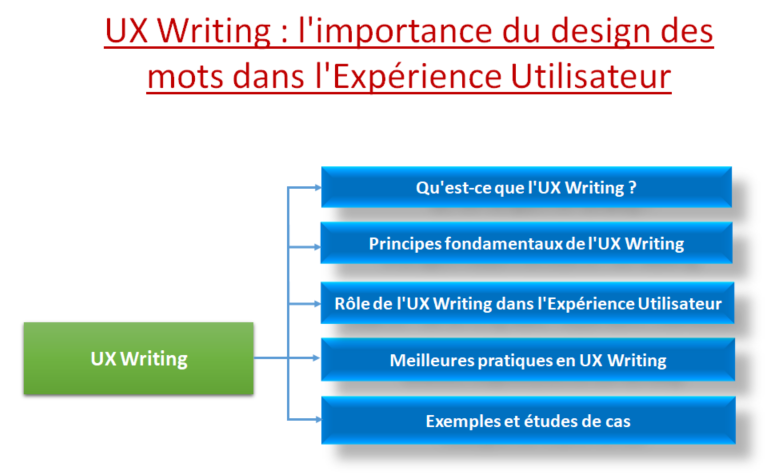 UX Writing : l'importance du design des mots dans l'Expérience Utilisateur

UX Writing

Qu'est-ce que l'UX Writing ?

Principes fondamentaux de l'UX Writing

Rôle de l'UX Writing dans l'Expérience Utilisateur

Meilleures pratiques en UX Writing

Exemples et études de cas